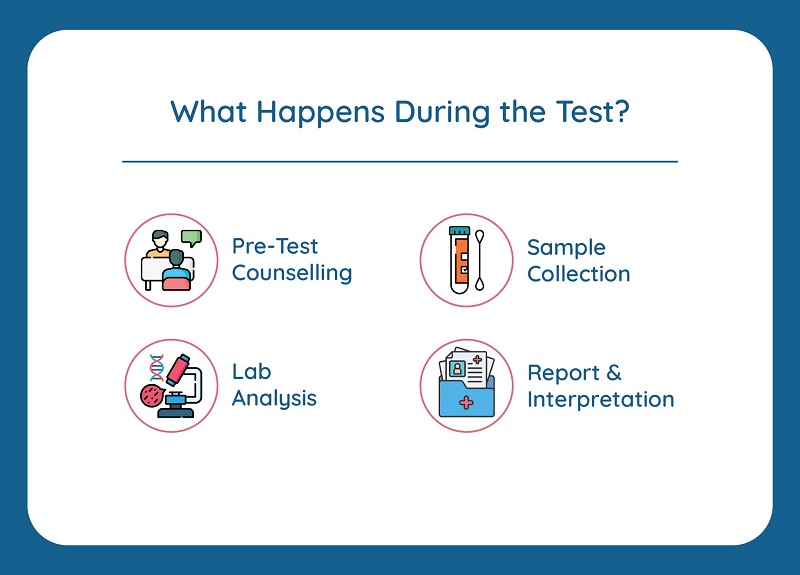 What Happens During the Test?

Pre-Test Counselling

Sample Collection

Lab Analysis

Report & Interpretation